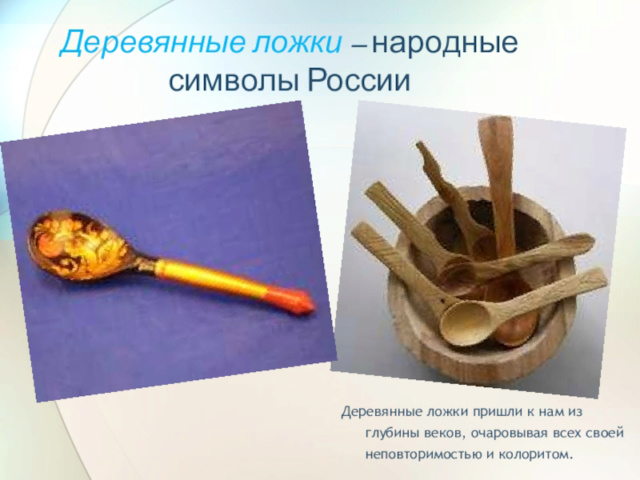 Деревянные ложки – народные символы России

Деревянные ложки пришли к нам из глубины веков, очаровывая всех своей неповторимостью и колоритом.